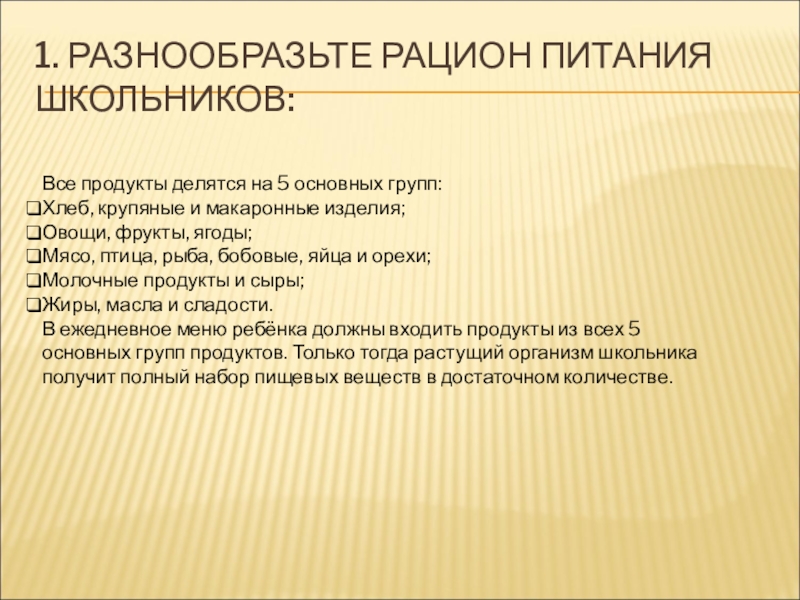 1. РАЗНООБРАЗЬТЕ РАЦИОН ПИТАНИЯ ШКОЛЬНИКОВ:

Все продукты делятся на 5 основных групп:
❑Хлеб, крупяные и макаронные изделия;
❑Овощи, фрукты, ягоды;
❑Мясо, птица, рыба, бобовые, яйца и орехи;
❑Молочные продукты и сыры;
❑Жиры, масла и сладости.
В ежедневное меню ребёнка должны входить продукты из всех 5 основных групп продуктов. Только тогда растущий организм школьника получит полный набор пищевых веществ в достаточном количестве.